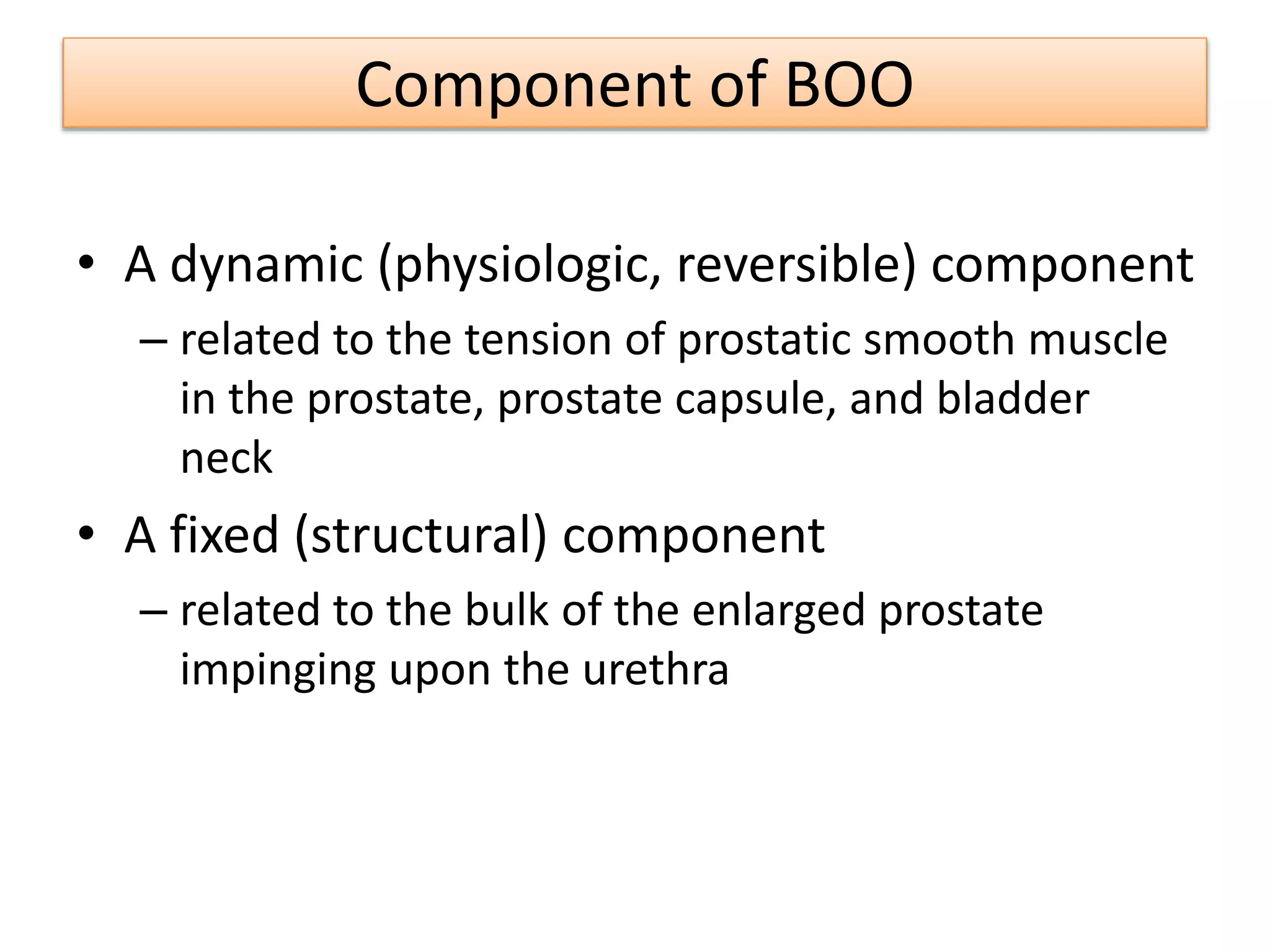 Component of BOO

• A dynamic (physiologic, reversible) component
– related to the tension of prostatic smooth muscle in the prostate, prostate capsule, and bladder neck

• A fixed (structural) component
– related to the bulk of the enlarged prostate impinging upon the urethra